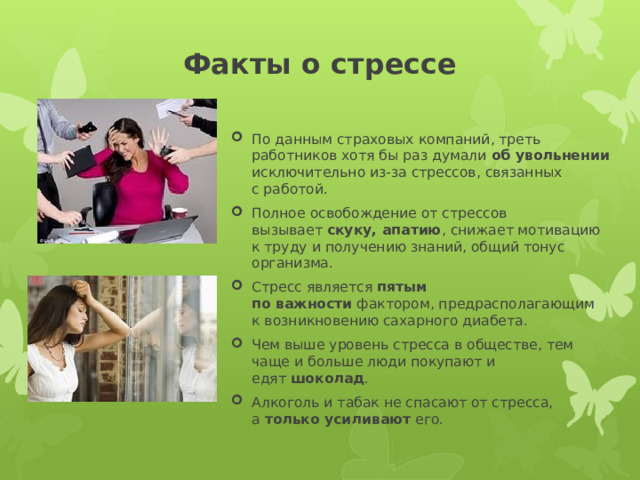 Факты о стрессе

По данным страховых компаний, треть работников хотя бы раз думали об увольнении исключительно из-за стрессов, связанных с работой.

Полное освобождение от стрессов вызывает скуку, апатию, снижает мотивацию к труду и получению знаний, общий тонус организма.

Стресс является пятым по важности фактором, предрасполагающим к возникновению сахарного диабета.

Чем выше уровень стресса в обществе, тем чаще и больше люди покупают и едят шоколад.

Алкоголь и табак не спасают от стресса, а только усиливают его.